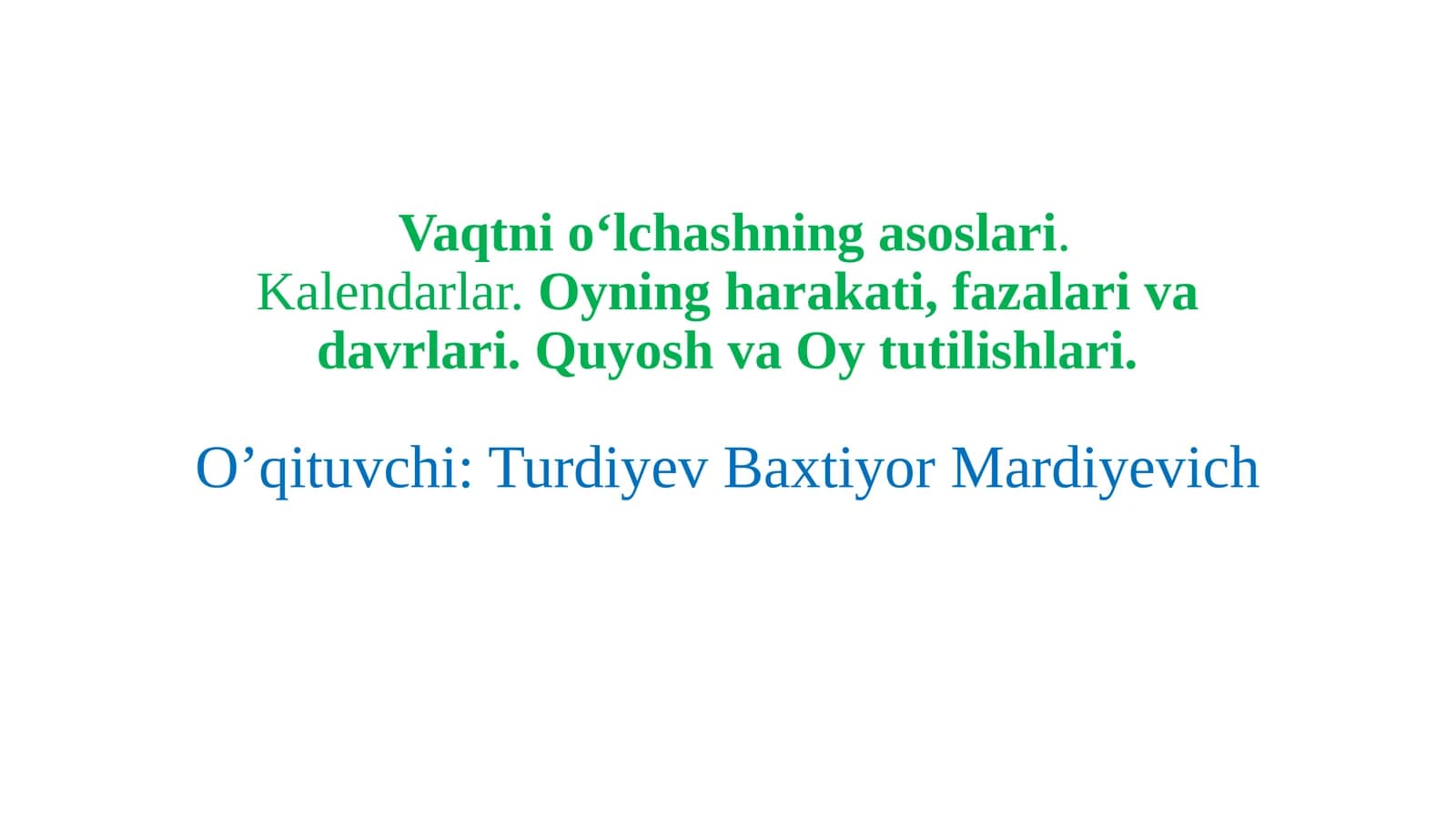 Vaqtni o‘lchashning asoslari. Kalendarlar. Oyning harakati, fazalari va davrlari. Quyosh va Oy tutilishlari.

O’qituvchi: Turdiyev Baxtiyor Mardiyevich